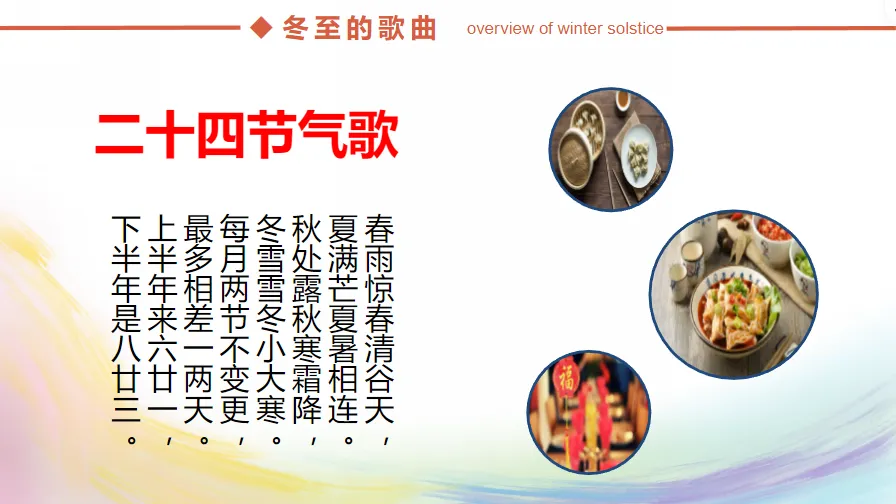 ◆ 冬至的歌曲 overview of winter solstice

二十四节气歌

春雨惊春清谷天，
夏满芒夏暑相连。
秋处露秋寒霜降，
冬雪雪冬小大寒。
每月两节不变更，
最多相差一两天。
上半年来六廿一，
下半年是八廿三。

福